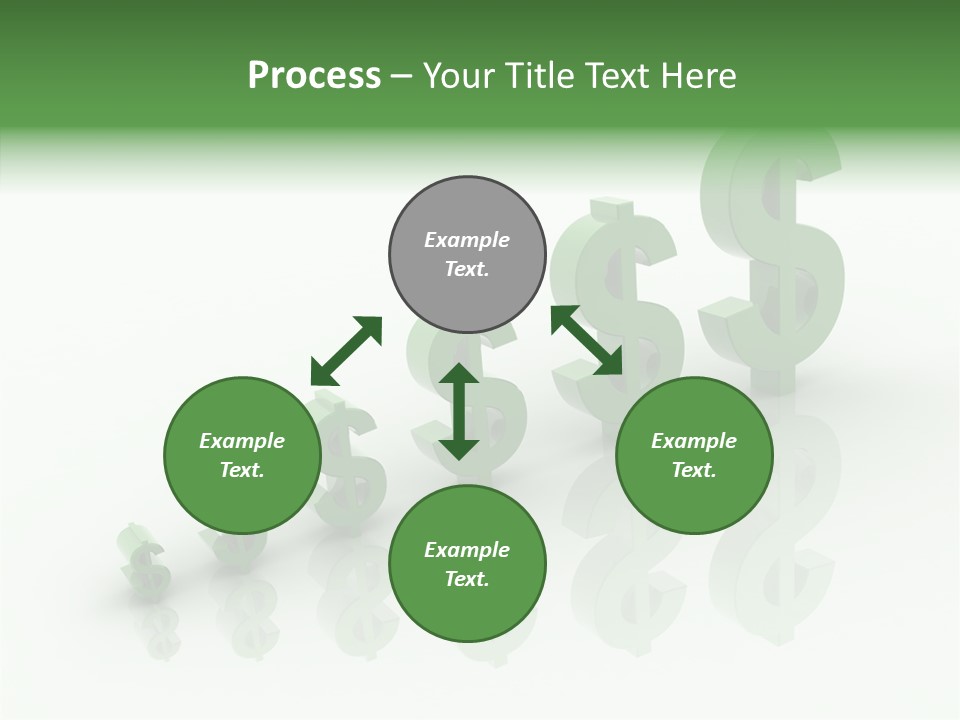 Process – Your Title Text Here

Example Text.

Example Text.

Example Text.

Example Text.